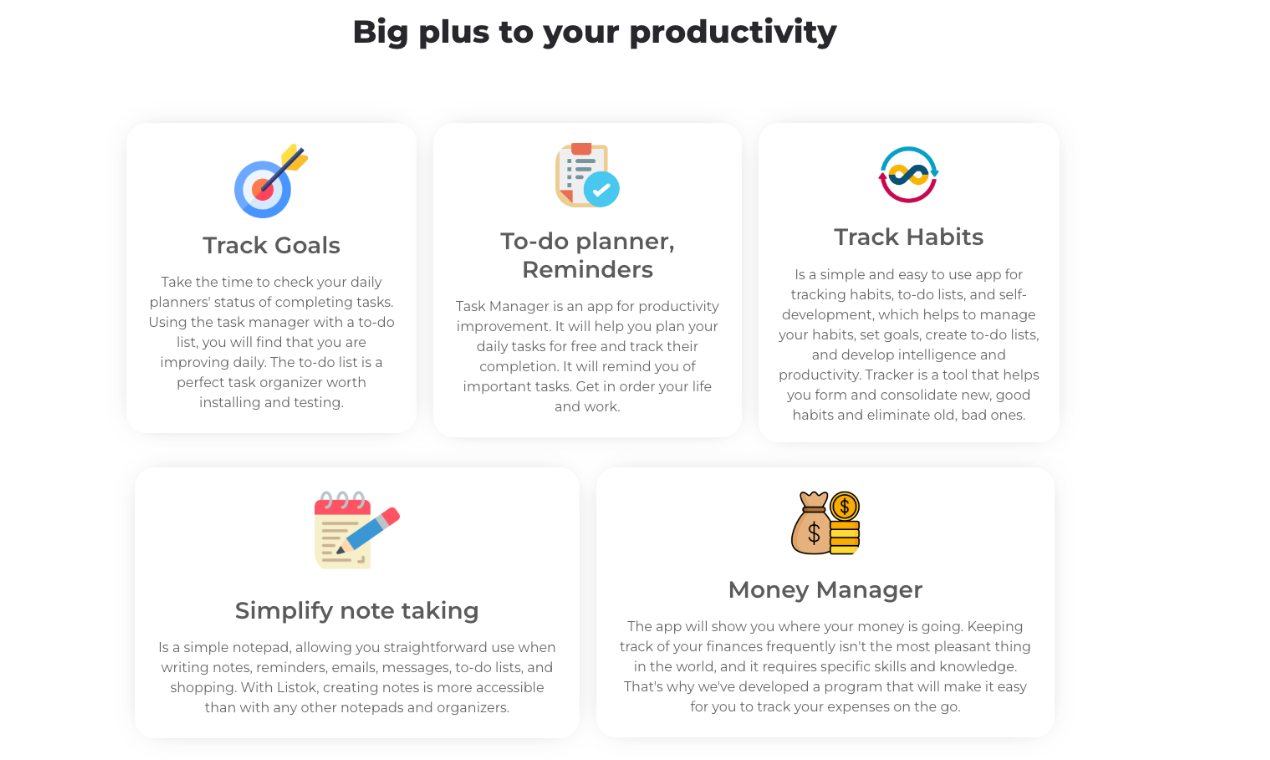 Big plus to your productivity

Track Goals

Take the time to check your daily planners' status of completing tasks. Using the task manager with a to-do list, you will find that you are improving daily. The to-do list is a perfect task organizer worth installing and testing.

To-do planner, Reminders

Task Manager is an app for productivity improvement. It will help you plan your daily tasks for free and track their completion. It will remind you of important tasks. Get in order your life and work.

Track Habits

Is a simple and easy to use app for tracking habits, to-do lists, and self-development, which helps to manage your habits, set goals, create to-do lists, and develop intelligence and productivity. Tracker is a tool that helps you form and consolidate new, good habits and eliminate old, bad ones.

Simplify note taking

Is a simple notepad, allowing you straightforward use when writing notes, reminders, emails, messages, to-do lists, and shopping. With Listok, creating notes is more accessible than with any other notepads and organizers.

Money Manager

The app will show you where your money is going. Keeping track of your finances frequently isn't the most pleasant thing in the world, and it requires specific skills and knowledge. That's why we've developed a program that will make it easy for you to track your expenses on the go.